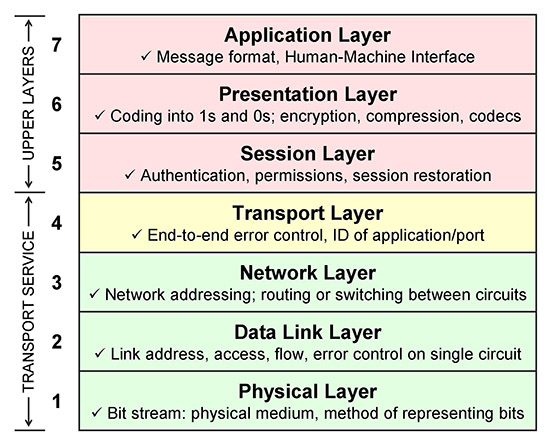 UPPER LAYERS

TRANSPORT SERVICE

7
Application Layer
✓ Message format, Human-Machine Interface

6
Presentation Layer
✓ Coding into 1s and 0s; encryption, compression, codecs

5
Session Layer
✓ Authentication, permissions, session restoration

4
Transport Layer
✓ End-to-end error control, ID of application/port

3
Network Layer
✓ Network addressing; routing or switching between circuits

2
Data Link Layer
✓ Link address, access, flow, error control on single circuit

1
Physical Layer
✓ Bit stream: physical medium, method of representing bits